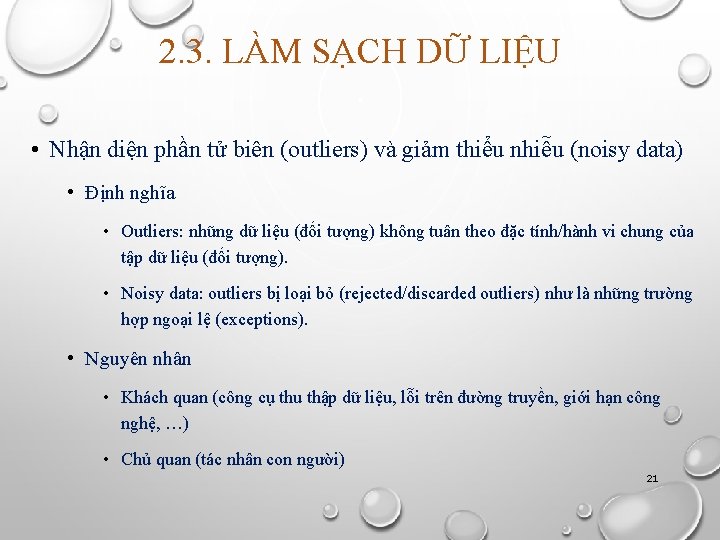 2.3. LÀM SẠCH DỮ LIỆU

• Nhận diện phần tử biên (outliers) và giảm thiểu nhiễu (noisy data)

• Định nghĩa

• Outliers: những dữ liệu (đối tượng) không tuân theo đặc tính/hành vi chung của tập dữ liệu (đối tượng).

• Noisy data: outliers bị loại bỏ (rejected/discarded outliers) như là những trường hợp ngoại lệ (exceptions).

• Nguyên nhân

• Khách quan (công cụ thu thập dữ liệu, lỗi trên đường truyền, giới hạn công nghệ, …)

• Chủ quan (tác nhân con người)

21